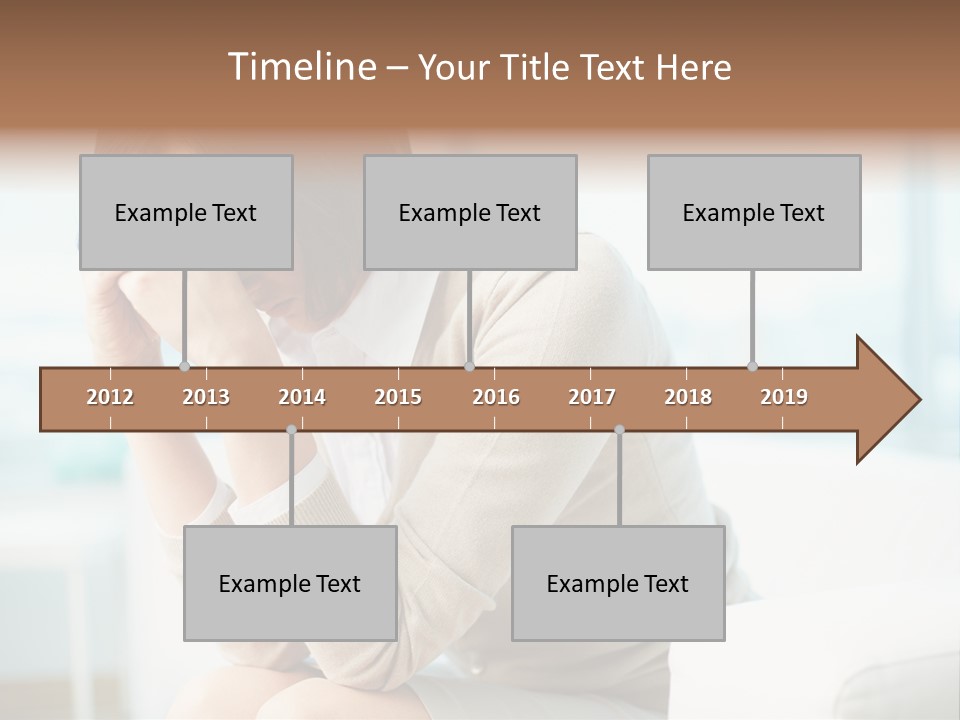 Timeline – Your Title Text Here

Example Text

Example Text

Example Text

2012 2013 2014 2015 2016 2017 2018 2019

Example Text

Example Text